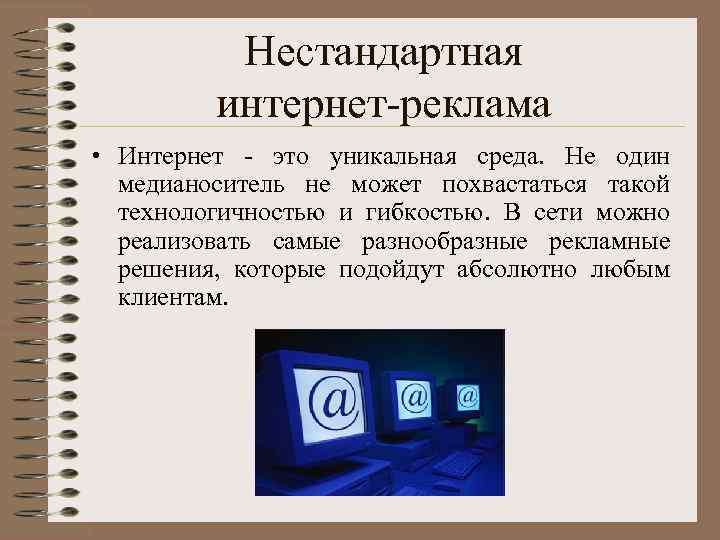 Нестандартная интернет-реклама

• Интернет - это уникальная среда. Не один медианоситель не может похвастаться такой технологичностью и гибкостью. В сети можно реализовать самые разнообразные рекламные решения, которые подойдут абсолютно любым клиентам.

@

@

@